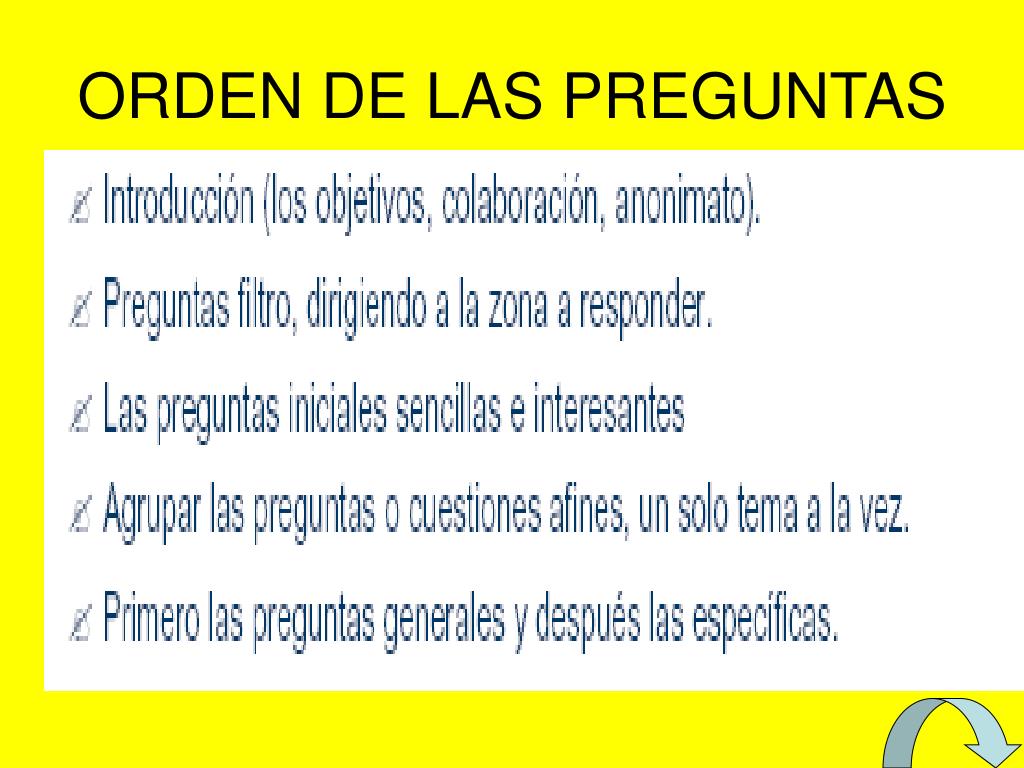 ORDEN DE LAS PREGUNTAS

Introducción (los objetivos, colaboración, anonimato).

Preguntas filtro, dirigiendo a la zona a responder.

Las preguntas iniciales sencillas e interesantes

Agrupar las preguntas o cuestiones afines, un solo tema a la vez.

Primero las preguntas generales y después las específicas.